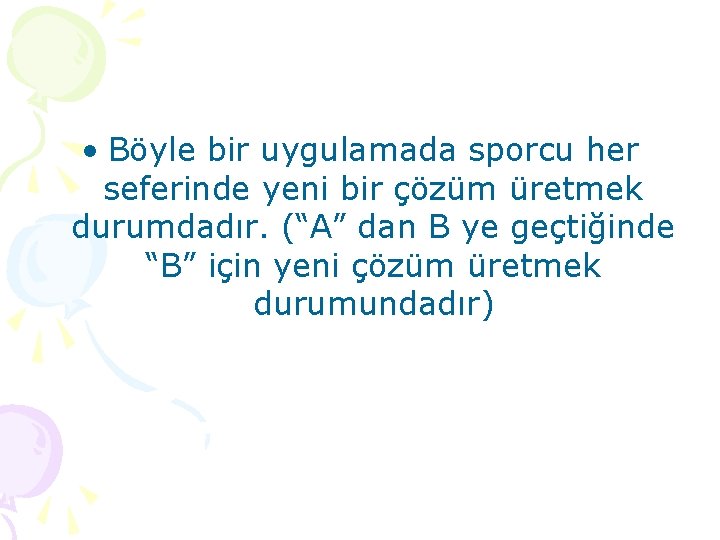 • Böyle bir uygulamada sporcu her seferinde yeni bir çözüm üretmek durumdadır. (“A” dan B ye geçtiğinde “B” için yeni çözüm üretmek durumundadır)